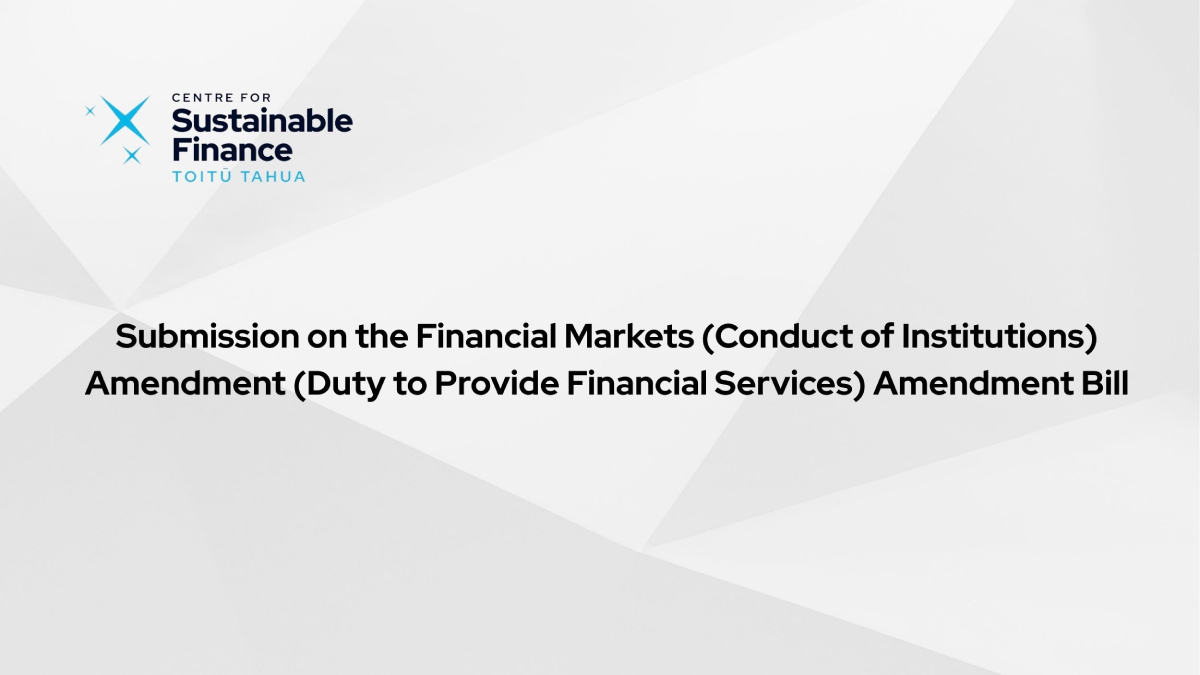 CENTRE FOR
Sustainable
Finance
TOITŪ TAHUA

Submission on the Financial Markets (Conduct of Institutions) Amendment (Duty to Provide Financial Services) Amendment Bill